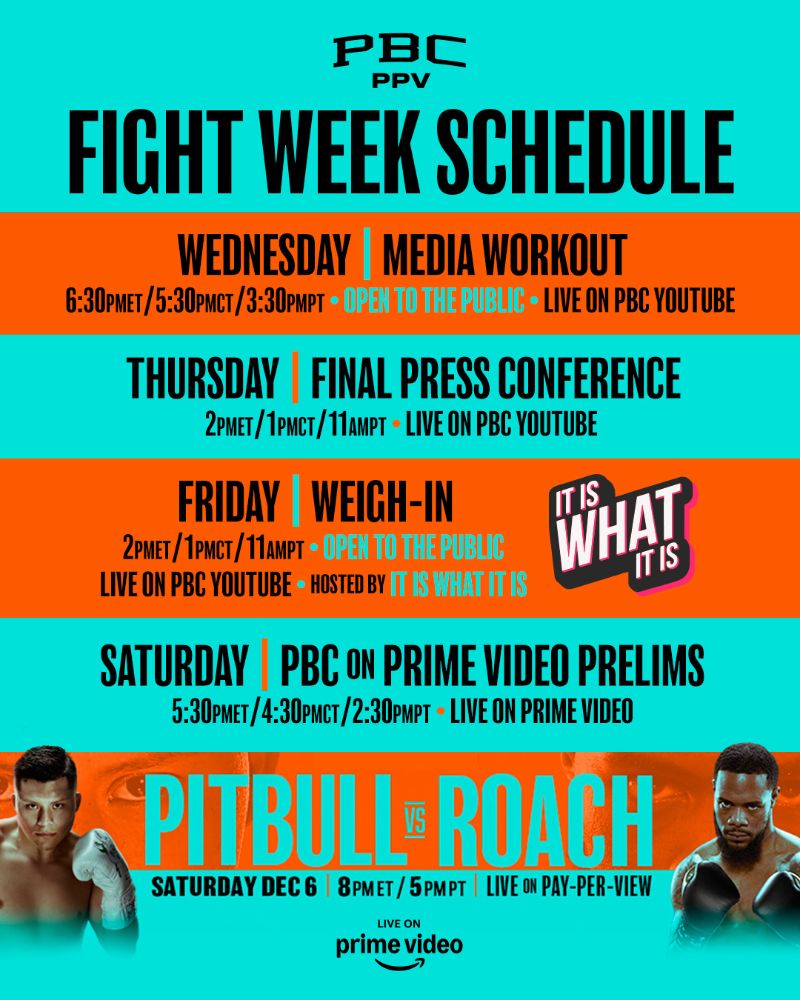 PBC
PPV
FIGHT WEEK SCHEDULE

WEDNESDAY | MEDIA WORKOUT
6:30PMET/5:30PMCT/3:30PMPT • OPEN TO THE PUBLIC • LIVE ON PBC YOUTUBE

THURSDAY | FINAL PRESS CONFERENCE
2PMET/1PMCT/11AMPT • LIVE ON PBC YOUTUBE

FRIDAY | WEIGH-IN
2PMET/1PMCT/11AMPT • OPEN TO THE PUBLIC
LIVE ON PBC YOUTUBE • HOSTED BY IT IS WHAT IT IS

IT IS WHAT IT IS

SATURDAY | PBC ON PRIME VIDEO PRELIMS
5:30PMET/4:30PMCT/2:30PMPT • LIVE ON PRIME VIDEO

PITBULL VS ROACH
SATURDAY DEC 6 | 8PM ET / 5PM PT | LIVE ON PAY-PER-VIEW

LIVE ON
prime video